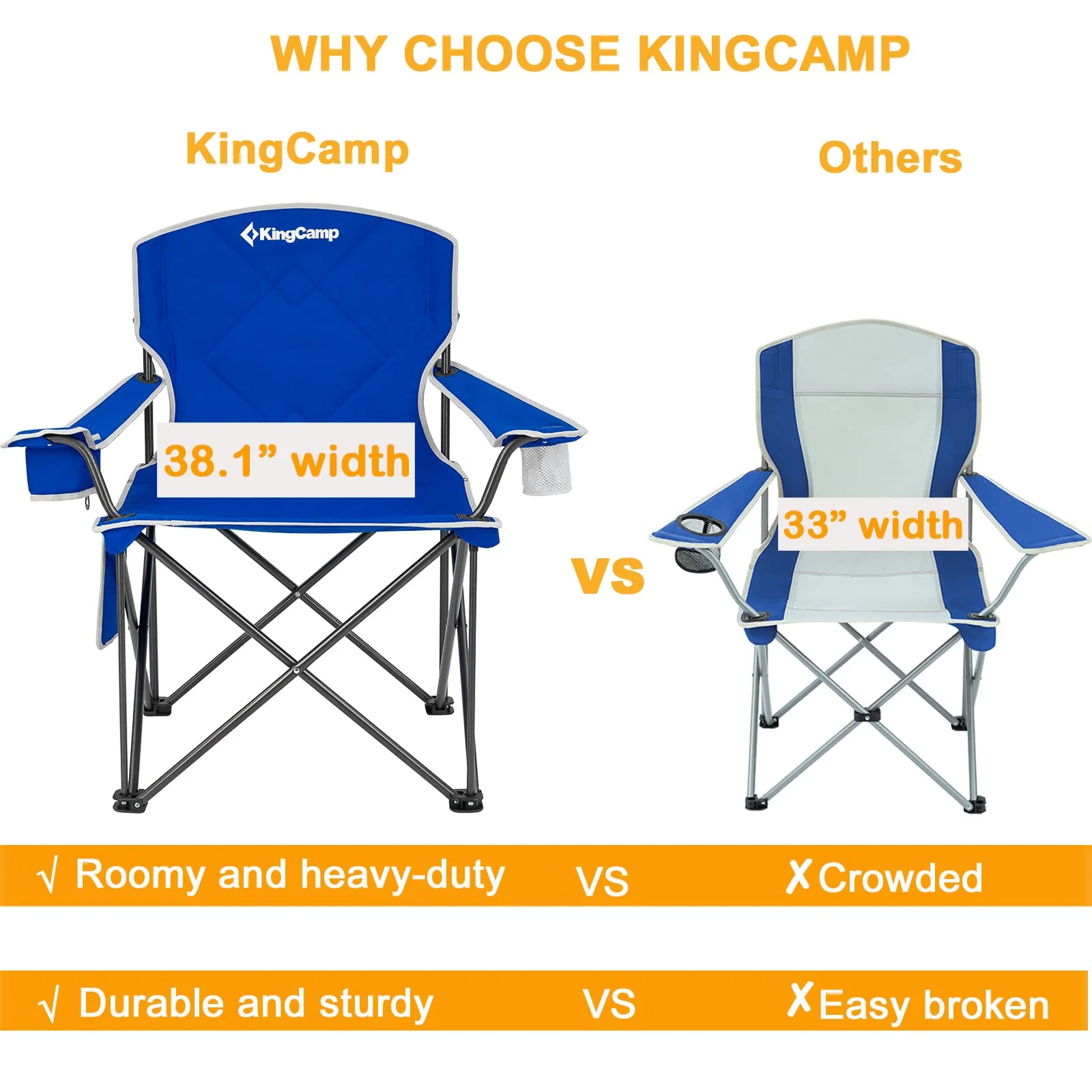 WHY CHOOSE KINGCAMP

KingCamp

Others

KingCamp

38.1” width

VS

33” width

√ Roomy and heavy-duty VS X Crowded

√ Durable and sturdy VS X Easy broken